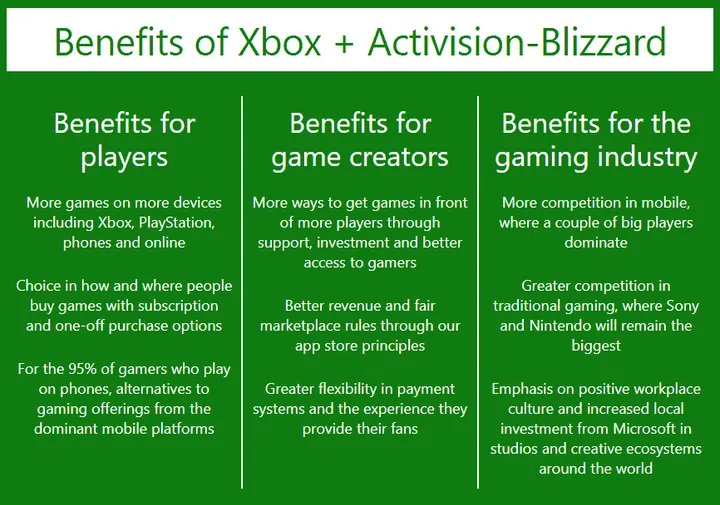 Benefits of Xbox + Activision-Blizzard

Benefits for players

More games on more devices including Xbox, PlayStation, phones and online

Choice in how and where people buy games with subscription and one-off purchase options

For the 95% of gamers who play on phones, alternatives to gaming offerings from the dominant mobile platforms

Benefits for game creators

More ways to get games in front of more players through support, investment and better access to gamers

Better revenue and fair marketplace rules through our app store principles

Greater flexibility in payment systems and the experience they provide their fans

Benefits for the gaming industry

More competition in mobile, where a couple of big players dominate

Greater competition in traditional gaming, where Sony and Nintendo will remain the biggest

Emphasis on positive workplace culture and increased local investment from Microsoft in studios and creative ecosystems around the world